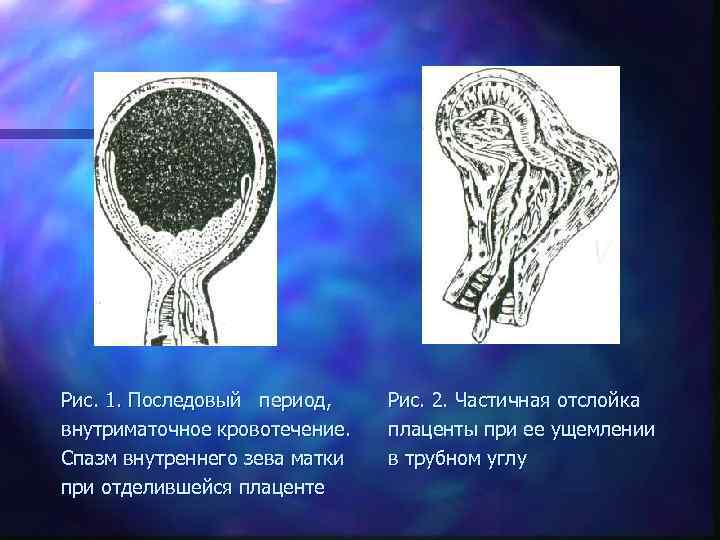 Рис. 1. Последовый период, внутриматочное кровотечение. Спазм внутреннего зева матки при отделившейся плаценте

Рис. 2. Частичная отслойка плаценты при ее ущемлении в трубном углу